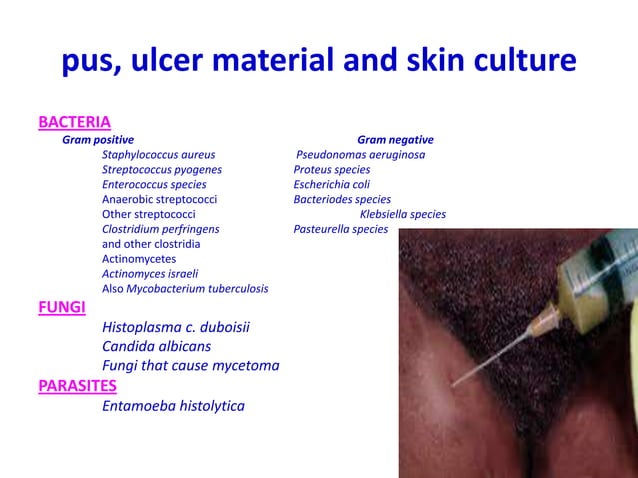 pus, ulcer material and skin culture

BACTERIA

Gram positive

Staphylococcus aureus
Streptococcus pyogenes
Enterococcus species
Anaerobic streptococci
Other streptococci
Clostridium perfringens
and other clostridia
Actinomycetes
Actinomyces israeli
Also Mycobacterium tuberculosis

Gram negative

Pseudonomas aeruginosa
Proteus species
Escherichia coli
Bacteriodes species
Klebsiella species
Pasteurella species

FUNGI

Histoplasma c. duboisii
Candida albicans
Fungi that cause mycetoma

PARASITES

Entamoeba histolytica